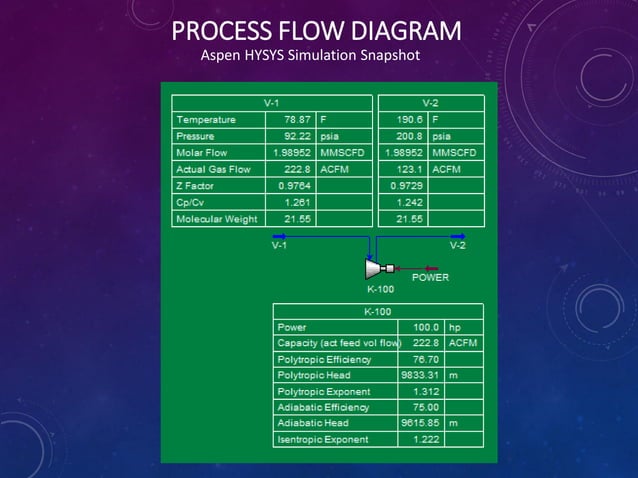 PROCESS FLOW DIAGRAM
Aspen HYSYS Simulation Snapshot

| V-1 | | |
|---|---|---|
| Temperature | 78.87 | F |
| Pressure | 92.22 | psia |
| Molar Flow | 1.98952 | MMSCFD |
| Actual Gas Flow | 222.8 | ACFM |
| Z Factor | 0.9764 | |
| Cp/Cv | 1.261 | |
| Molecular Weight | 21.55 | |

| V-2 | |
|---|---|
| 190.6 | F |
| 200.8 | psia |
| 1.98952 | MMSCFD |
| 123.1 | ACFM |
| 0.9729 | |
| 1.242 | |
| 21.55 | |

V-1
V-2
POWER
K-100

| K-100 | | |
|---|---|---|
| Power | 100.0 | hp |
| Capacity (act feed vol flow) | 222.8 | ACFM |
| Polytropic Efficiency | 76.70 | |
| Polytropic Head | 9833.31 | m |
| Polytropic Exponent | 1.312 | |
| Adiabatic Efficiency | 75.00 | |
| Adiabatic Head | 9615.85 | m |
| Isentropic Exponent | 1.222 | |